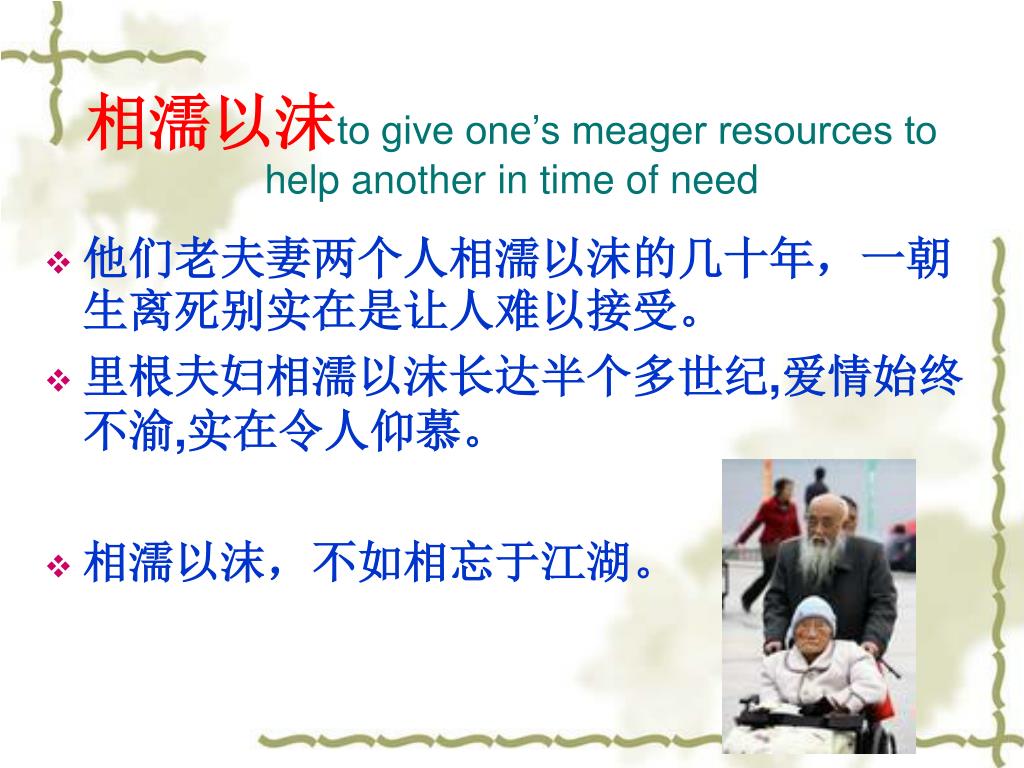 相濡以沫to give one’s meager resources to help another in time of need

❖ 他们老夫妻两个人相濡以沫的几十年，一朝生离死别实在是让人难以接受。

❖ 里根夫妇相濡以沫长达半个多世纪,爱情始终不渝,实在令人仰慕。

❖ 相濡以沫，不如相忘于江湖。